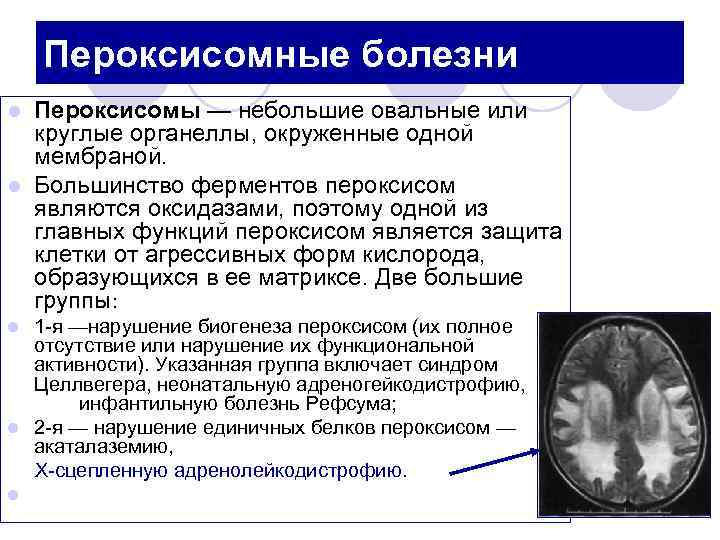 Пероксисомные болезни

Пероксисомы — небольшие овальные или круглые органеллы, окруженные одной мембраной.

Большинство ферментов пероксисом являются оксидазами, поэтому одной из главных функций пероксисом является защита клетки от агрессивных форм кислорода, образующихся в ее матриксе. Две большие группы:

1-я —нарушение биогенеза пероксисом (их полное отсутствие или нарушение их функциональной активности). Указанная группа включает синдром Целлвегера, неонатальную адреногейкодистрофию, инфантильную болезнь Рефсума;

2-я — нарушение единичных белков пероксисом — акаталаземию,

Х-сцепленную адренолейкодистрофию.